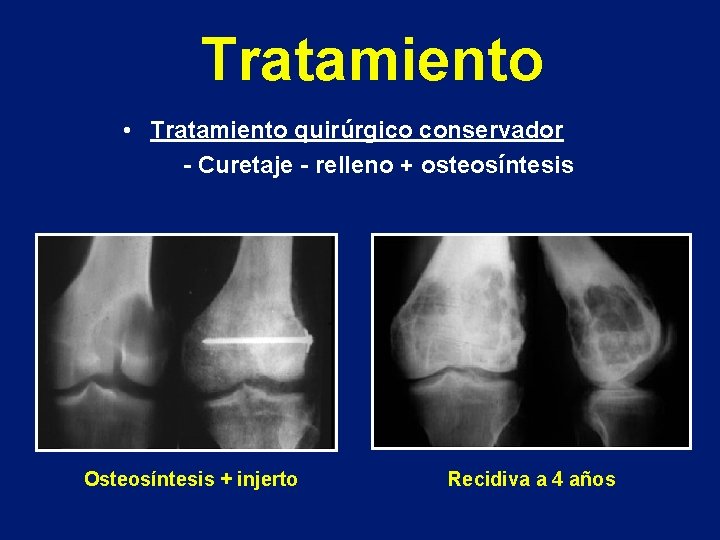 Tratamiento

• Tratamiento quirúrgico conservador
- Curetaje - relleno + osteosíntesis

Osteosíntesis + injerto

Recidiva a 4 años